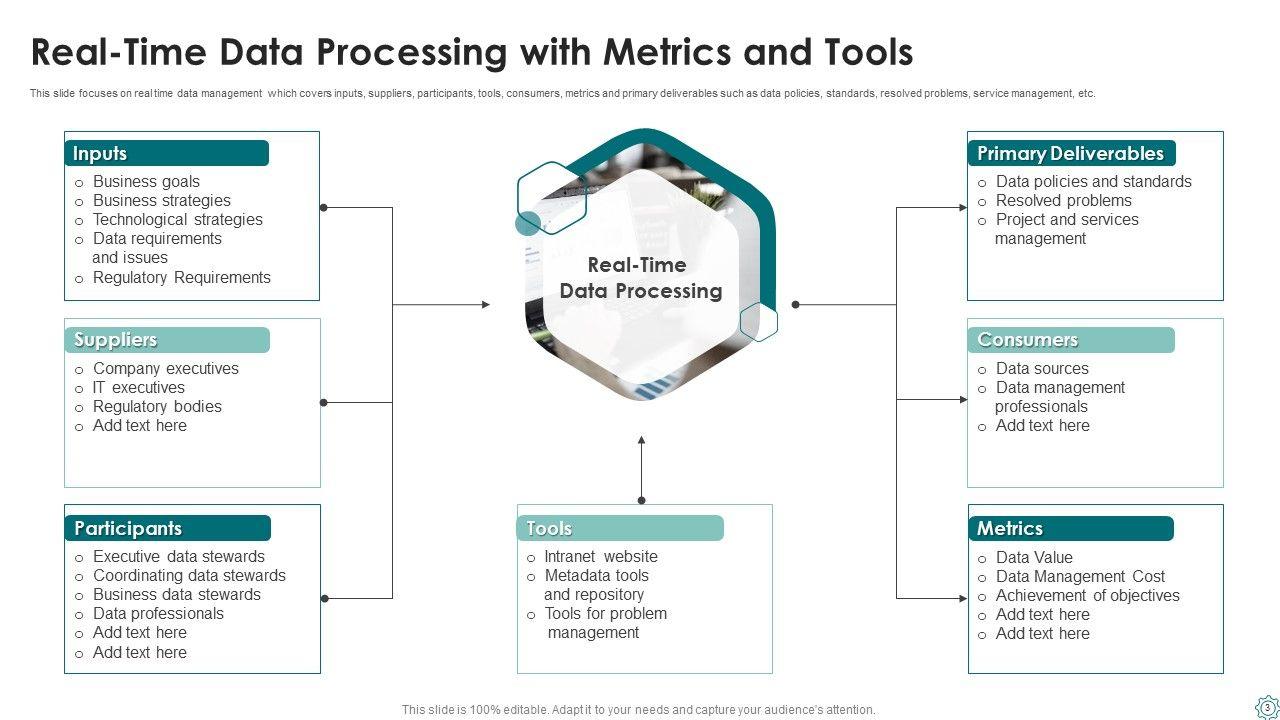 Real-Time Data Processing with Metrics and Tools

This slide focuses on real time data management which covers inputs, suppliers, participants, tools, consumers, metrics and primary deliverables such as data policies, standards, resolved problems, service management, etc.

Inputs
o Business goals
o Business strategies
o Technological strategies
o Data requirements and issues
o Regulatory Requirements

Suppliers
o Company executives
o IT executives
o Regulatory bodies
o Add text here

Participants
o Executive data stewards
o Coordinating data stewards
o Business data stewards
o Data professionals
o Add text here
o Add text here

Real-Time Data Processing

Tools
o Intranet website
o Metadata tools and repository
o Tools for problem management

Primary Deliverables
o Data policies and standards
o Resolved problems
o Project and services management

Consumers
o Data sources
o Data management professionals
o Add text here

Metrics
o Data Value
o Data Management Cost
o Achievement of objectives
o Add text here
o Add text here

This slide is 100% editable. Adapt it to your needs and capture your audience's attention.

3